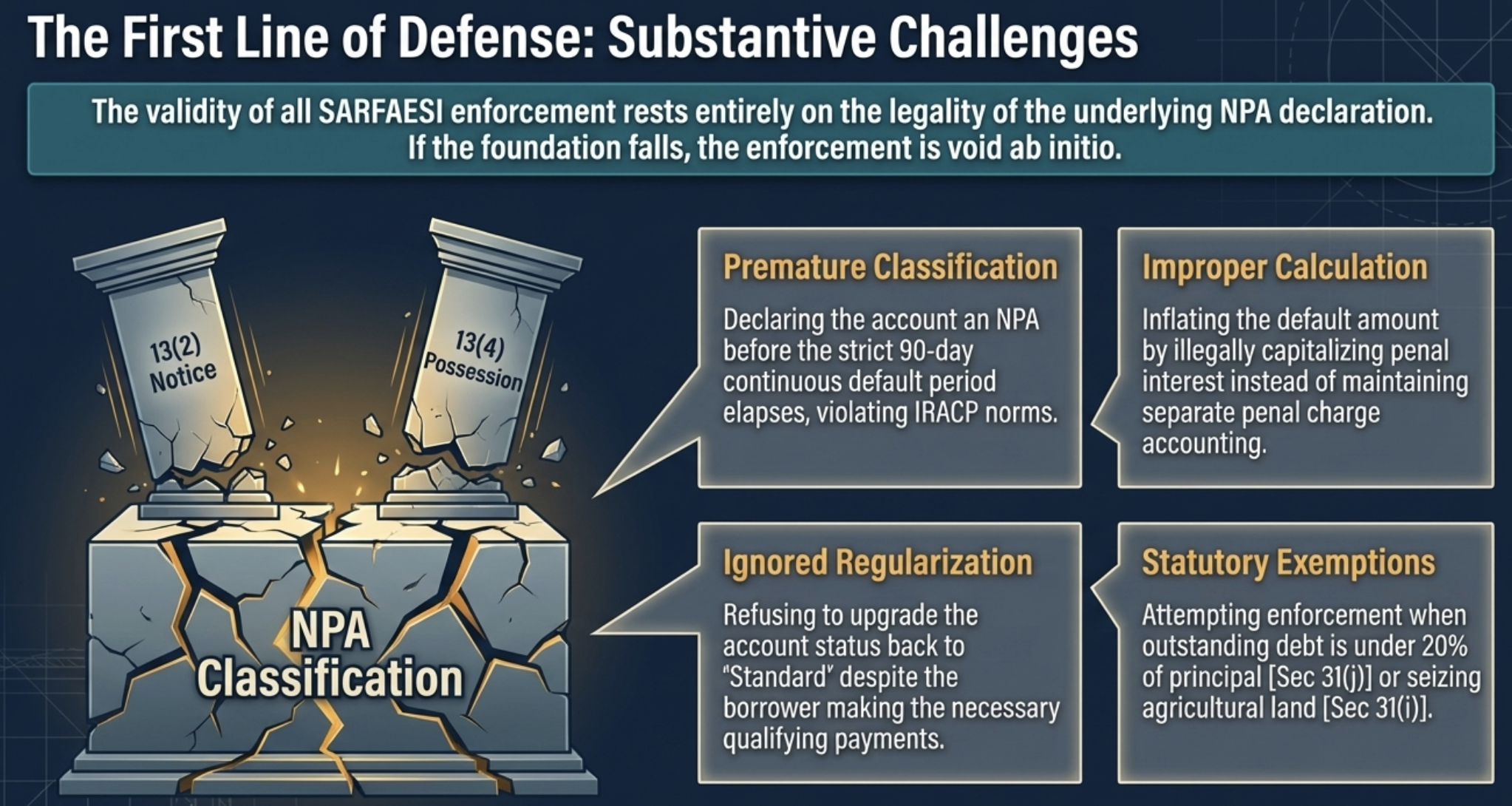 The First Line of Defense: Substantive Challenges

The validity of all SARFAESI enforcement rests entirely on the legality of the underlying NPA declaration. If the foundation falls, the enforcement is void ab initio.

13(2) Notice

13(4) Possession

NPA Classification

Premature Classification

Declaring the account an NPA before the strict 90-day continuous default period elapses, violating IRACP norms.

Improper Calculation

Inflating the default amount by illegally capitalizing penal interest instead of maintaining separate penal charge accounting.

Ignored Regularization

Refusing to upgrade the account status back to "Standard" despite the borrower making the necessary qualifying payments.

Statutory Exemptions

Attempting enforcement when outstanding debt is under 20% of principal [Sec 31(j)] or seizing agricultural land [Sec 31(i)].